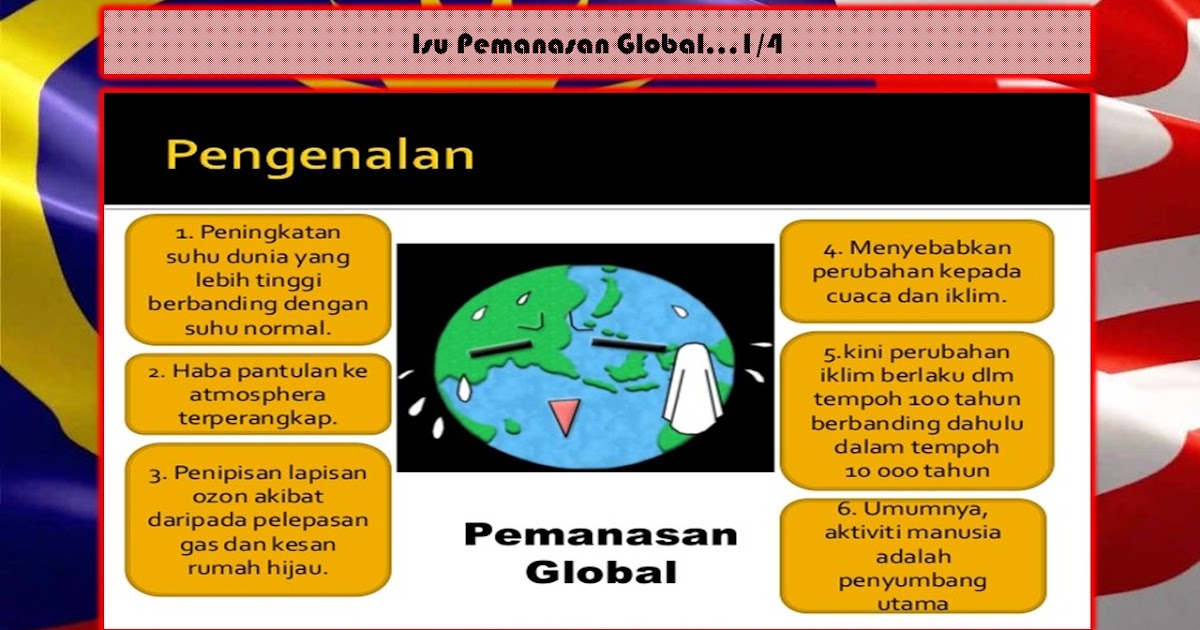 Isu Pemanasan Global...1/4

Pengenalan

1. Peningkatan suhu dunia yang lebih tinggi berbanding dengan suhu normal.

2. Haba pantulan ke atmosphera terperangkap.

3. Penipisan lapisan ozon akibat daripada pelepasan gas dan kesan rumah hijau.

Pemanasan Global

4. Menyebabkan perubahan kepada cuaca dan iklim.

5.kini perubahan iklim berlaku dlm tempoh 100 tahun berbanding dahulu dalam tempoh 10 000 tahun

6. Umumnya, aktiviti manusia adalah penyumbang utama